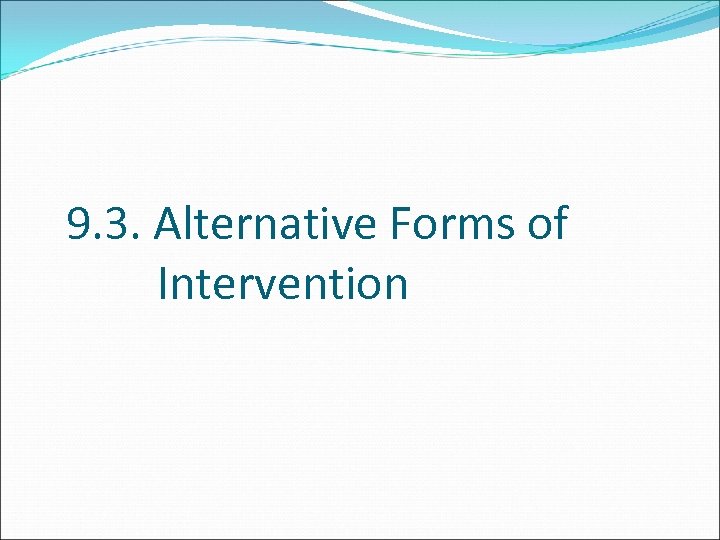 9.3. Alternative Forms of Intervention